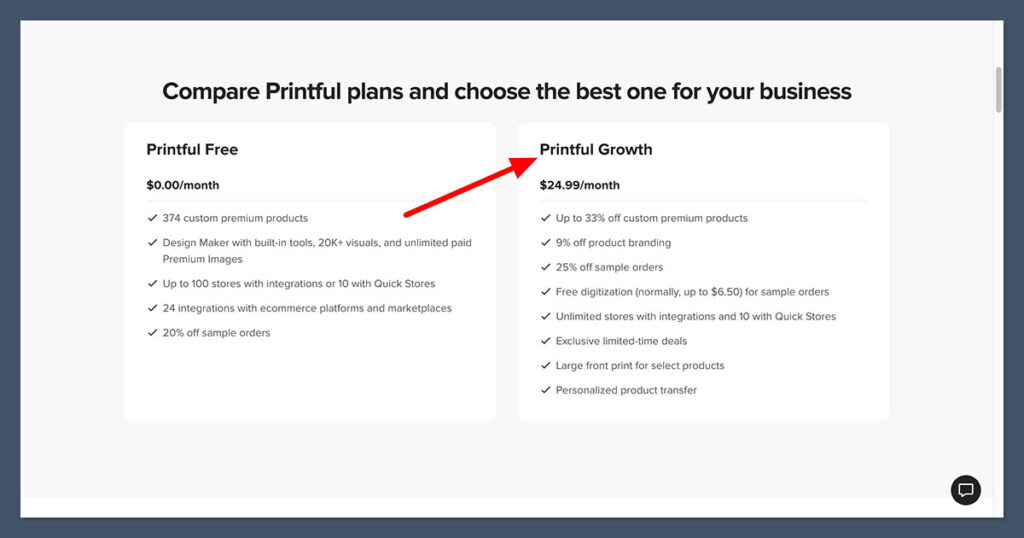 Compare Printful plans and choose the best one for your business

Printful Free

$0.00/month

✓ 374 custom premium products
✓ Design Maker with built-in tools, 20K+ visuals, and unlimited paid Premium Images
✓ Up to 100 stores with integrations or 10 with Quick Stores
✓ 24 integrations with ecommerce platforms and marketplaces
✓ 20% off sample orders

Printful Growth

$24.99/month

✓ Up to 33% off custom premium products
✓ 9% off product branding
✓ 25% off sample orders
✓ Free digitization (normally, up to $6.50) for sample orders
✓ Unlimited stores with integrations and 10 with Quick Stores
✓ Exclusive limited-time deals
✓ Large front print for select products
✓ Personalized product transfer